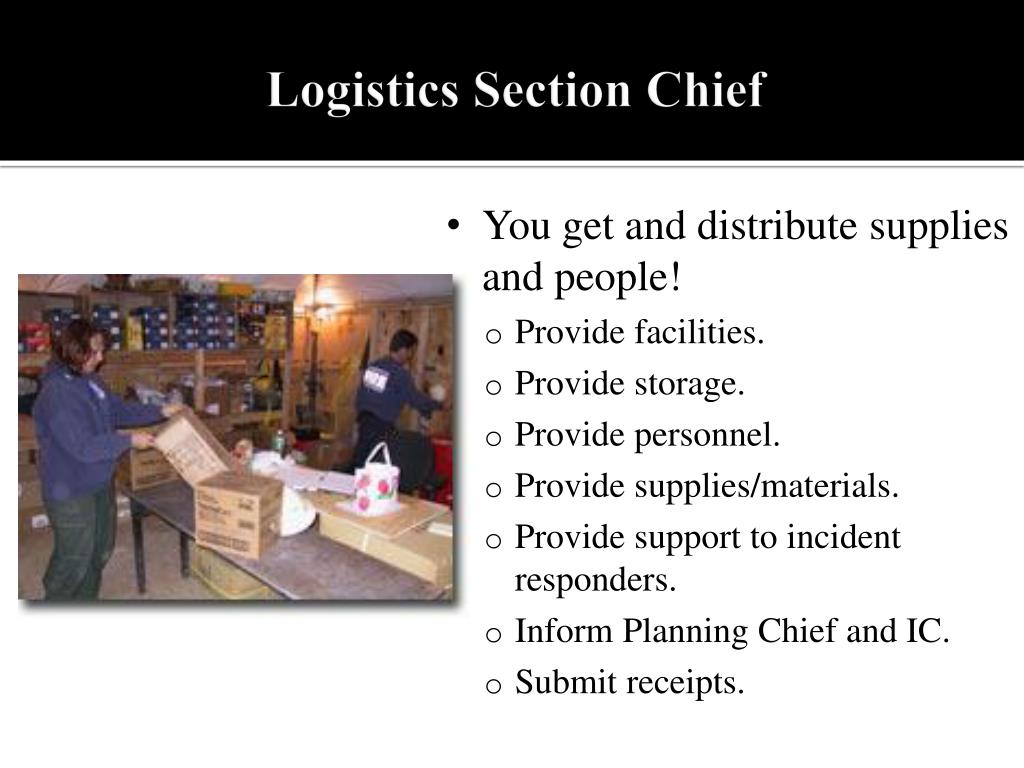 Logistics Section Chief

• You get and distribute supplies and people!
o Provide facilities.
o Provide storage.
o Provide personnel.
o Provide supplies/materials.
o Provide support to incident responders.
o Inform Planning Chief and IC.
o Submit receipts.